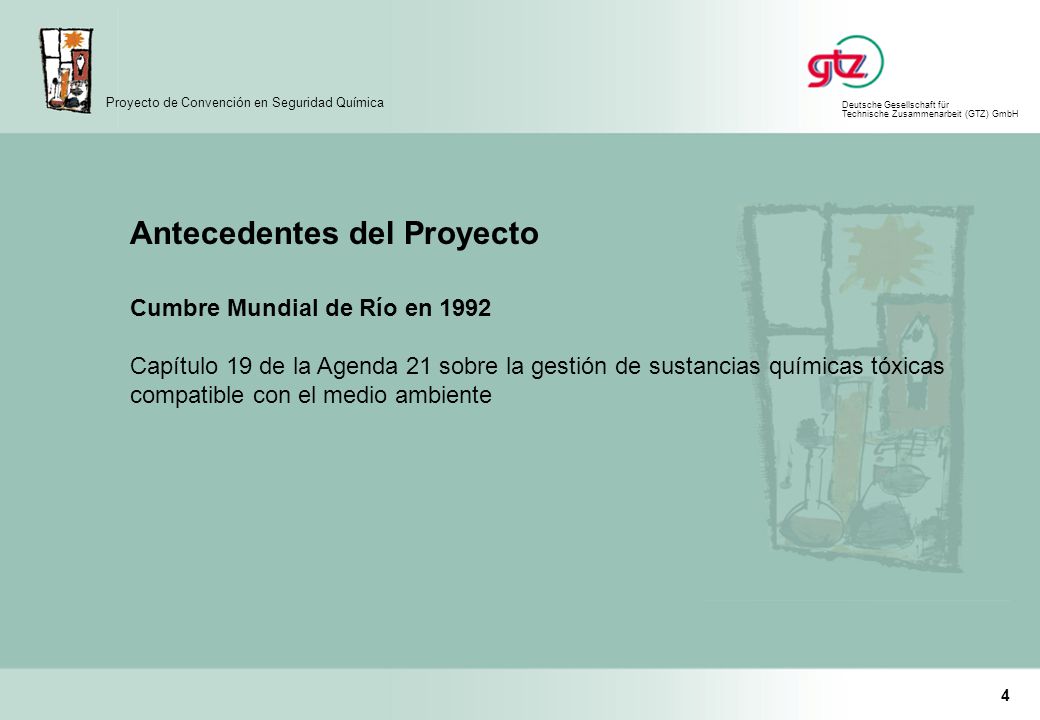 Proyecto de Convención en Seguridad Química

gtz

Deutsche Gesellschaft für Technische Zusammenarbeit (GTZ) GmbH

Antecedentes del Proyecto

Cumbre Mundial de Río en 1992

Capítulo 19 de la Agenda 21 sobre la gestión de sustancias químicas tóxicas compatible con el medio ambiente

4